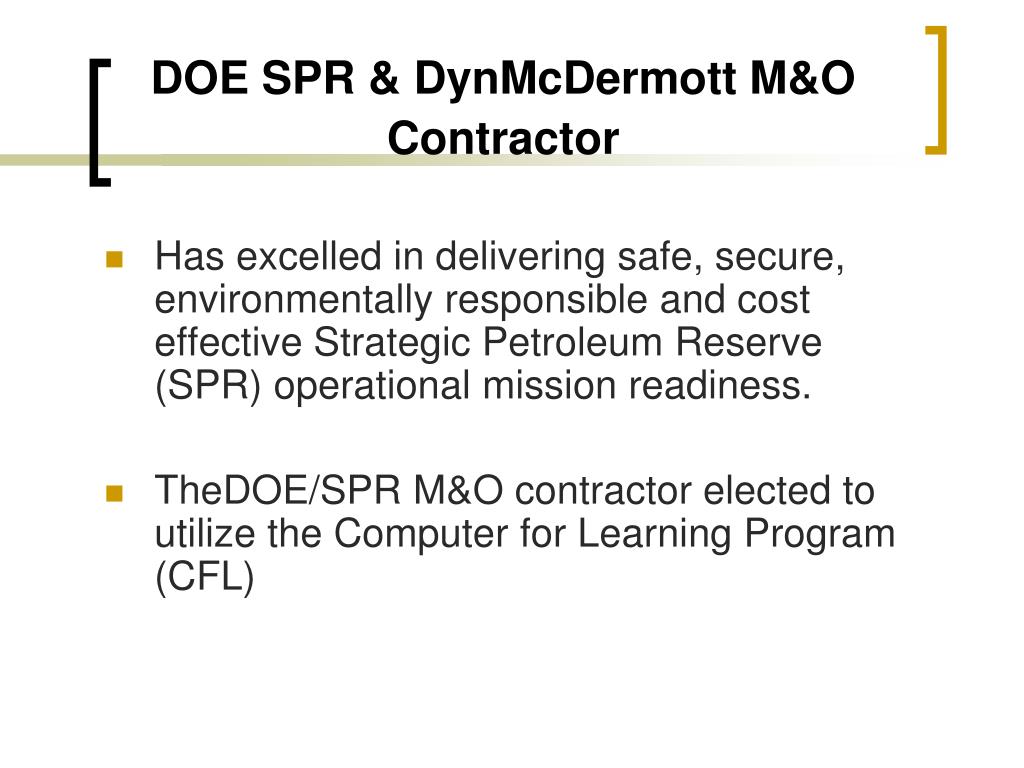 DOE SPR & DynMcDermott M&O Contractor

Has excelled in delivering safe, secure, environmentally responsible and cost effective Strategic Petroleum Reserve (SPR) operational mission readiness.

TheDOE/SPR M&O contractor elected to utilize the Computer for Learning Program (CFL)